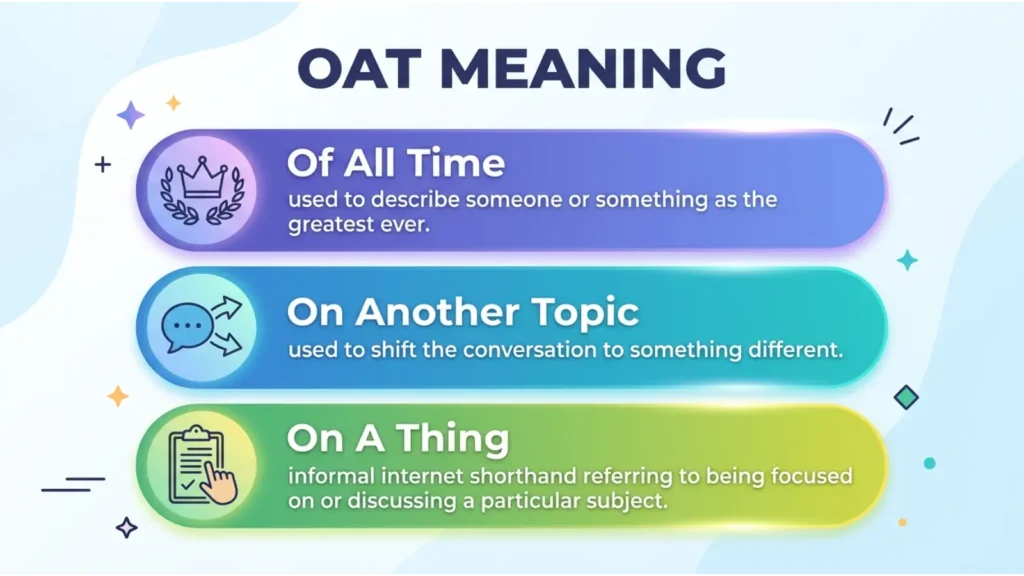 OAT MEANING

Of All Time
used to describe someone or something as the greatest ever.

On Another Topic
used to shift the conversation to something different.

On A Thing
informal internet shorthand referring to being focused on or discussing a particular subject.